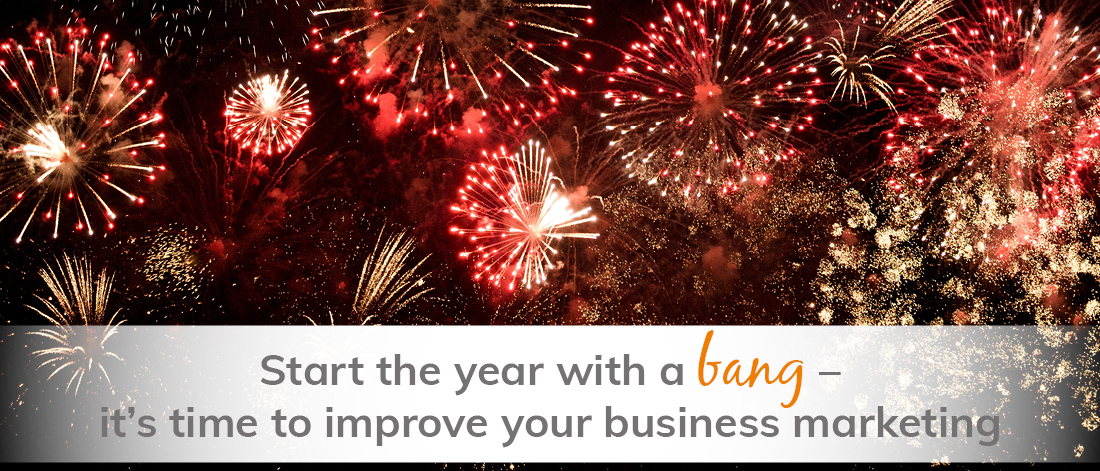 Start the year with a bang –
it's time to improve your business marketing